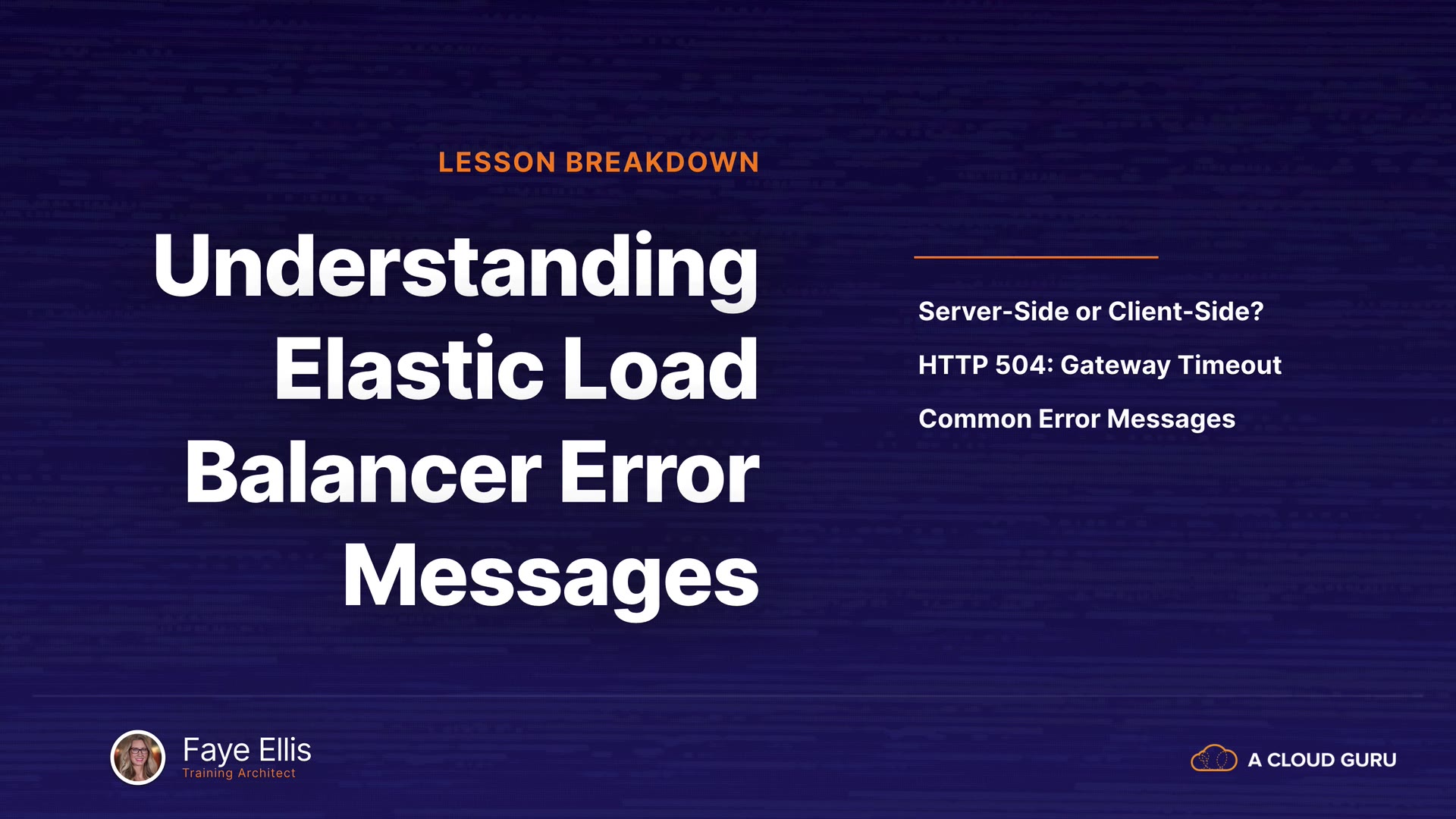 LESSON BREAKDOWN

Understanding Elastic Load Balancer Error Messages

Server-Side or Client-Side?

HTTP 504: Gateway Timeout

Common Error Messages

Faye Ellis
Training Architect

A CLOUD GURU